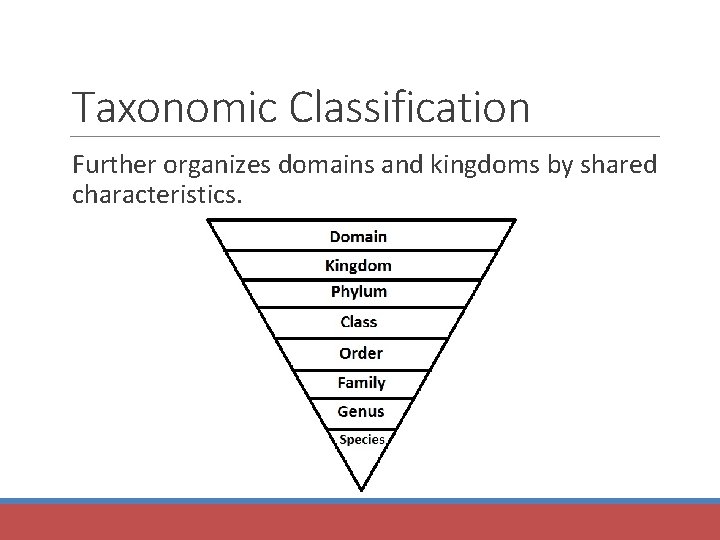 Taxonomic Classification

Further organizes domains and kingdoms by shared characteristics.

Domain
Kingdom
Phylum
Class
Order
Family
Genus
Species